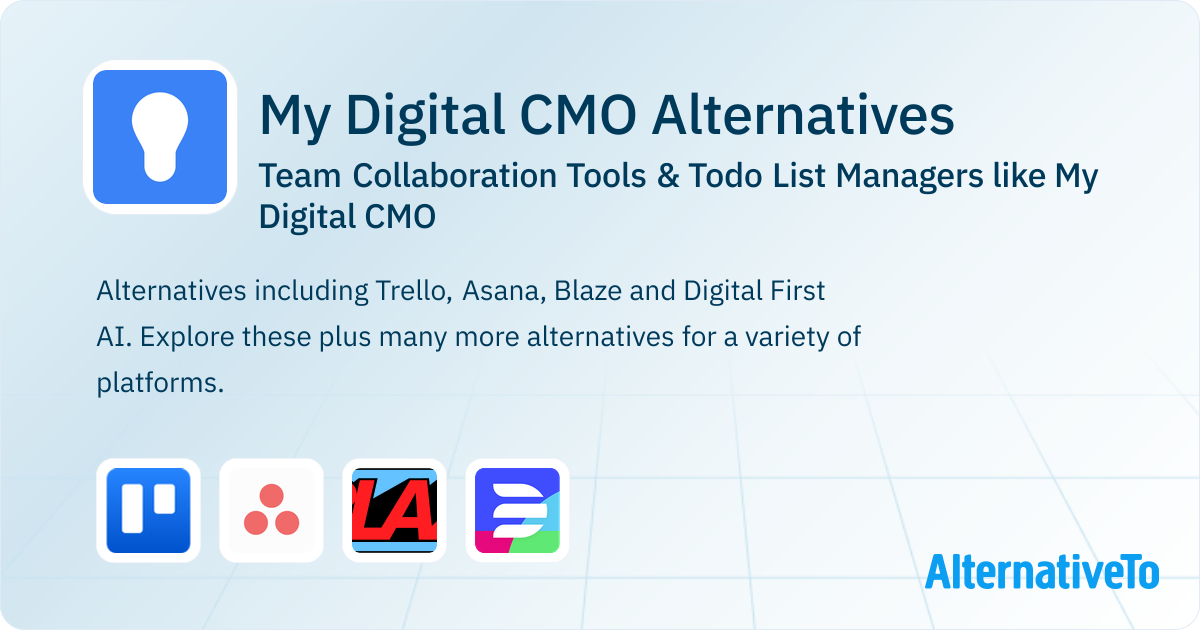 My Digital CMO Alternatives

Team Collaboration Tools & Todo List Managers like My Digital CMO

Alternatives including Trello, Asana, Blaze and Digital First AI. Explore these plus many more alternatives for a variety of platforms.

LA

AlternativeTo